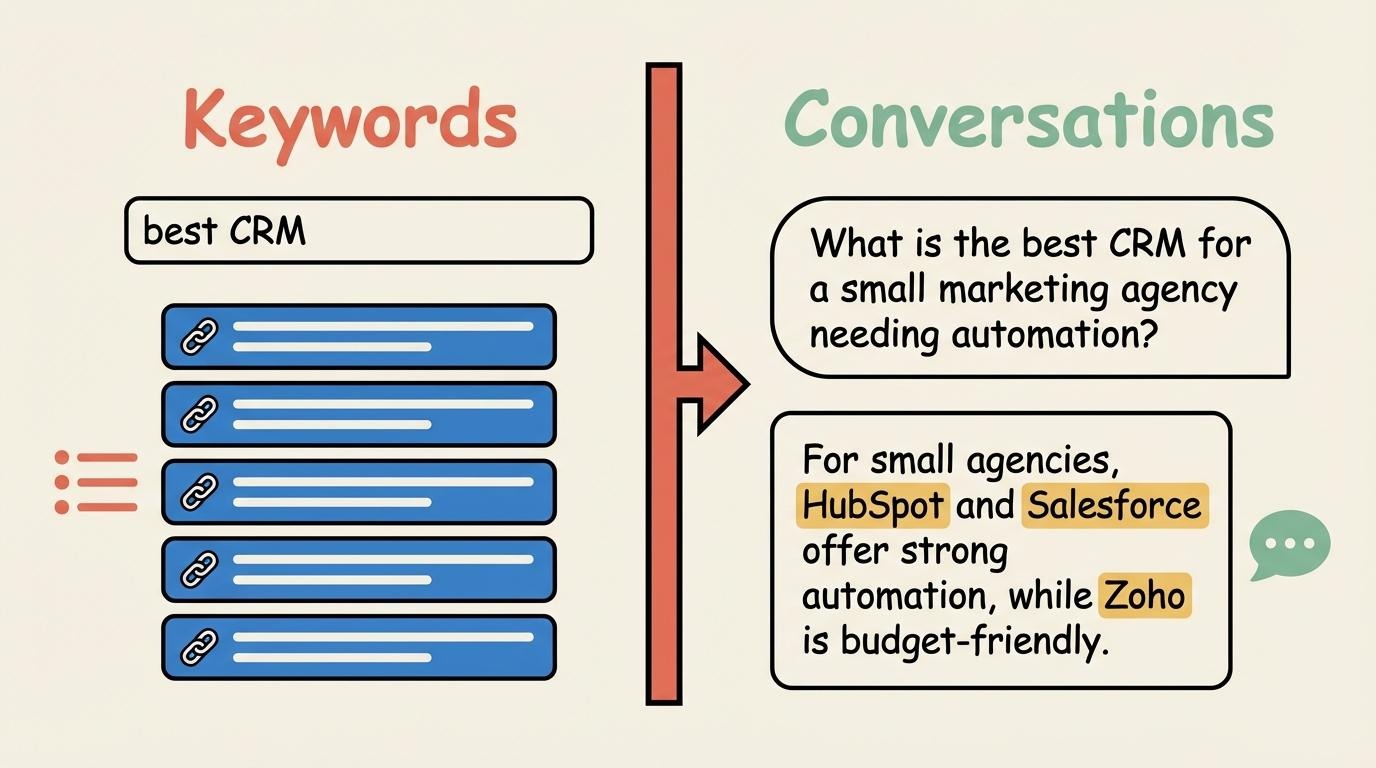 Keywords

best CRM

Conversations

What is the best CRM for a small marketing agency needing automation?

For small agencies, HubSpot and Salesforce offer strong automation, while Zoho is budget-friendly.